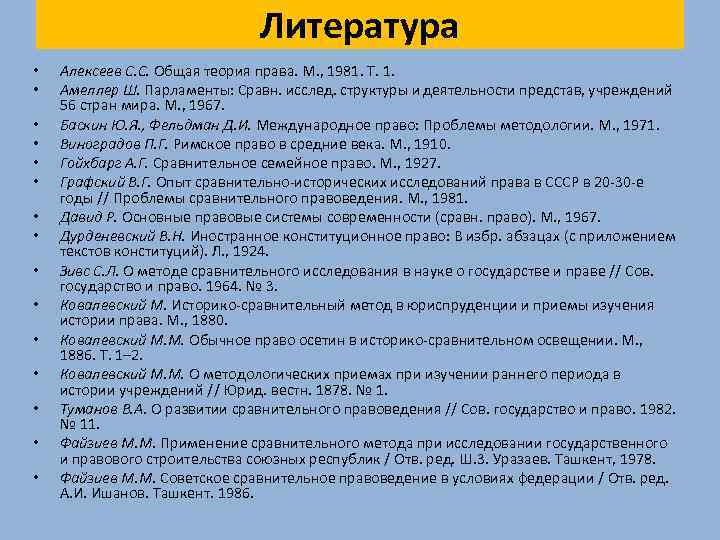 Литература

• Алексеев С.С. Общая теория права. М., 1981. Т. 1.
• Амеллер Ш. Парламенты: Сравн. исслед. структуры и деятельности представ, учреждений 56 стран мира. М., 1967.
• Баскин Ю.Я., Фельдман Д.И. Международное право: Проблемы методологии. М., 1971.
• Виноградов П.Г. Римское право в средние века. М., 1910.
• Гойхбарг А.Г. Сравнительное семейное право. М., 1927.
• Графский В.Г. Опыт сравнительно-исторических исследований права в СССР в 20-30-е годы // Проблемы сравнительного правоведения. М., 1981.
• Давид Р. Основные правовые системы современности (сравн. право). М., 1967.
• Дурденевский В.Н. Иностранное конституционное право: В избр. абзацах (с приложением текстов конституций). Л., 1924.
• Зивс С.Л. О методе сравнительного исследования в науке о государстве и праве // Сов. государство и право. 1964. № 3.
• Ковалевский М. Историко-сравнительный метод в юриспруденции и приемы изучения истории права. М., 1880.
• Ковалевский М.М. Обычное право осетин в историко-сравнительном освещении. М., 1886. Т. 1–2.
• Ковалевский М.М. О методологических приемах при изучении раннего периода в истории учреждений // Юрид. вестн. 1878. № 1.
• Туманов В.А. О развитии сравнительного правоведения // Сов. государство и право. 1982. № 11.
• Файзиев М.М. Применение сравнительного метода при исследовании государственного и правового строительства союзных республик / Отв. ред. Ш.З. Уразаев. Ташкент, 1978.
• Файзиев М.М. Советское сравнительное правоведение в условиях федерации / Отв. ред. А.И. Ишанов. Ташкент. 1986.